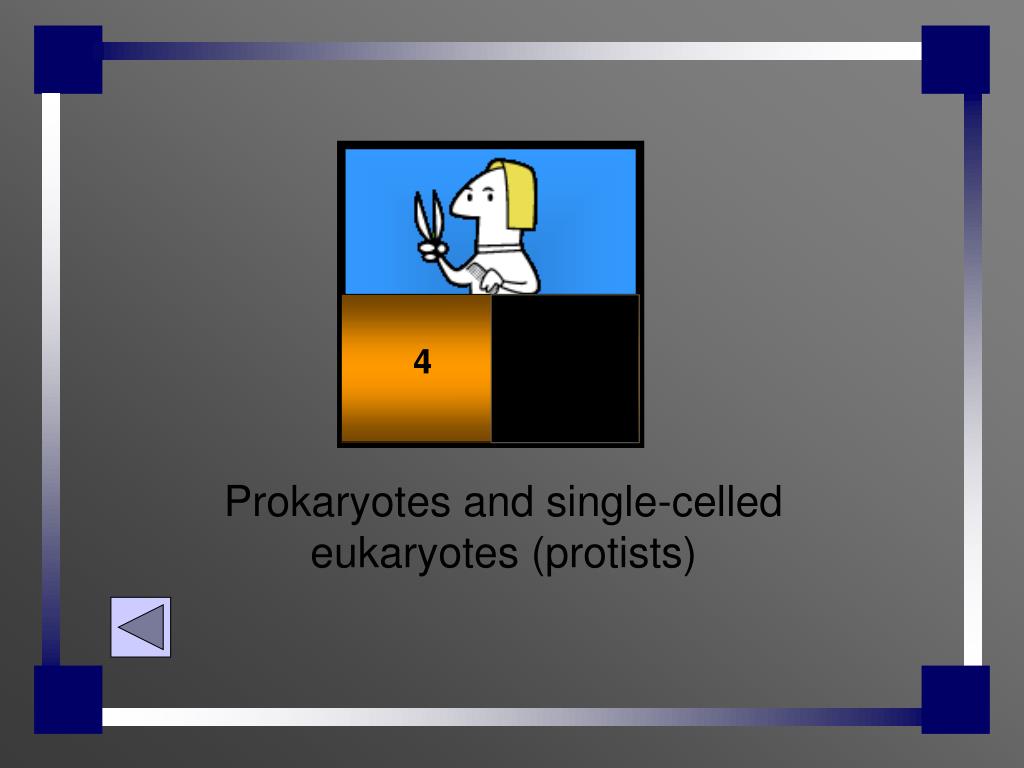 4

Prokaryotes and single-celled eukaryotes (protists)